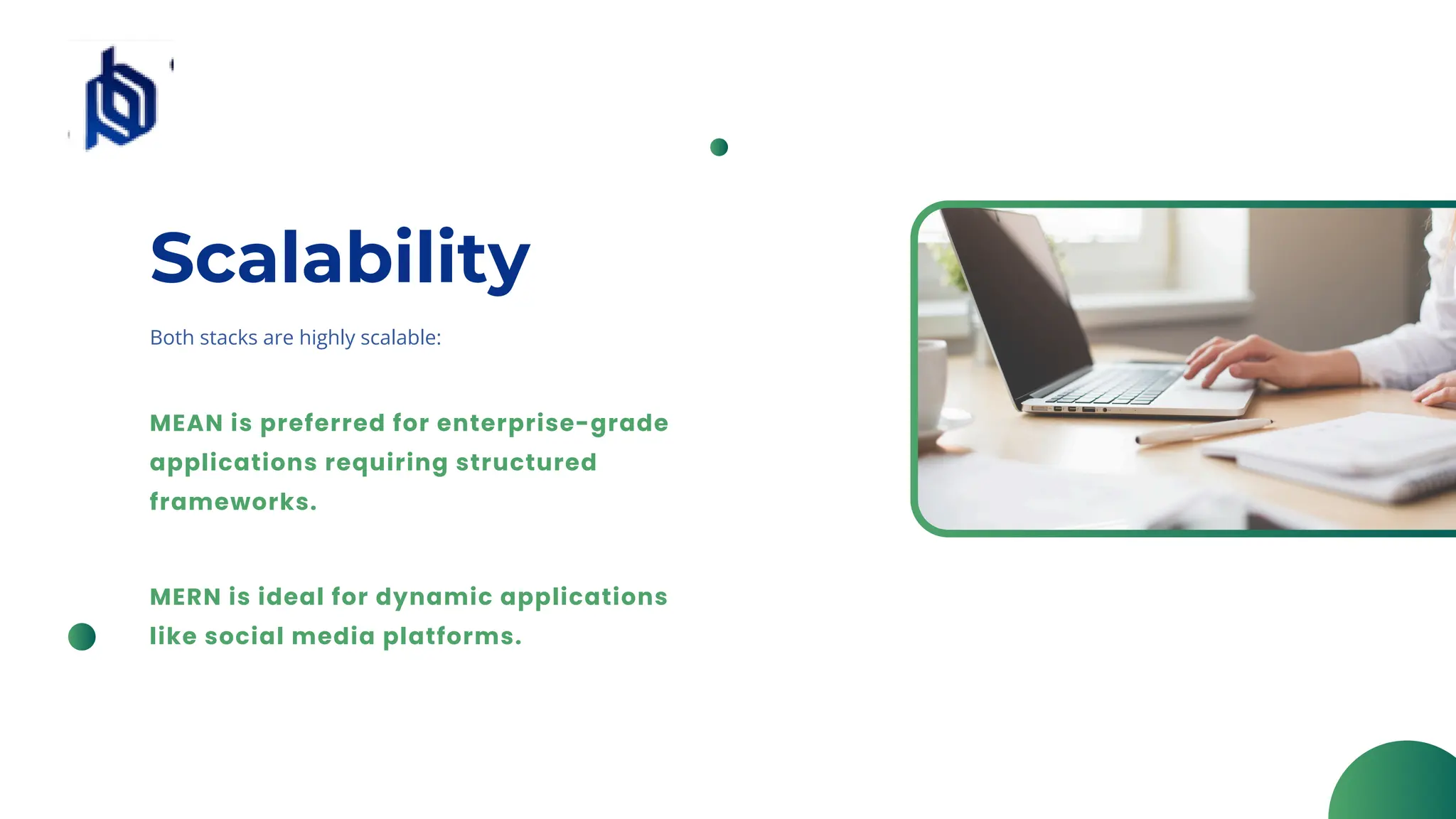 Scalability

Both stacks are highly scalable:

MEAN is preferred for enterprise-grade applications requiring structured frameworks.

MERN is ideal for dynamic applications like social media platforms.